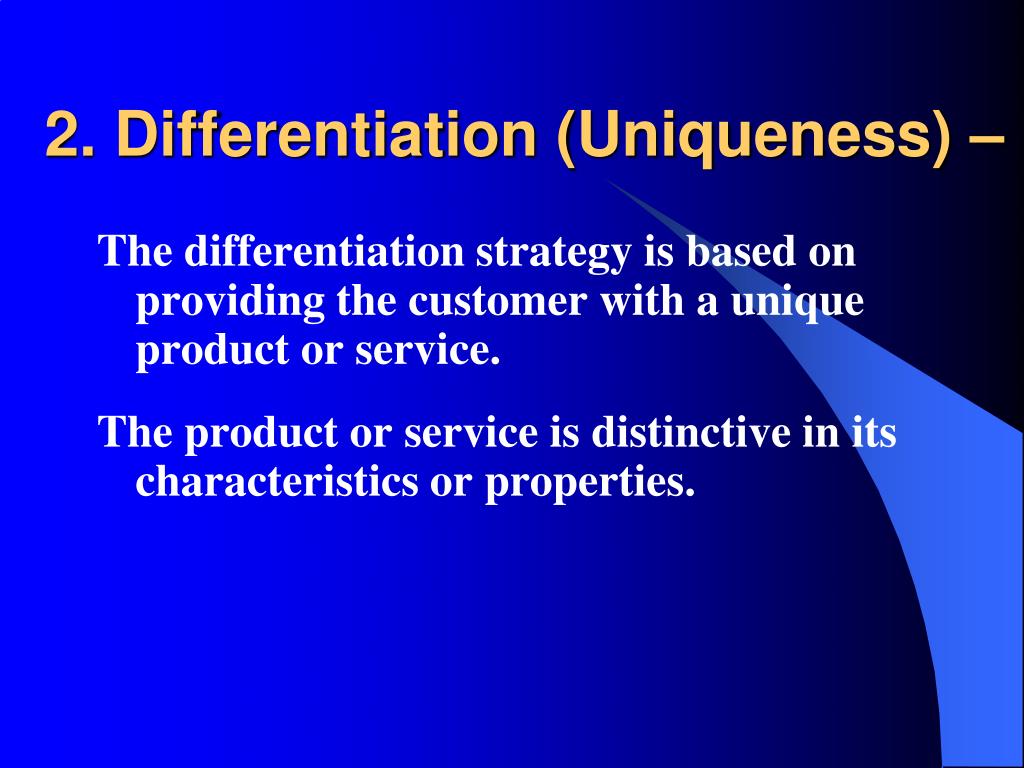 2. Differentiation (Uniqueness) –

The differentiation strategy is based on providing the customer with a unique product or service.

The product or service is distinctive in its characteristics or properties.